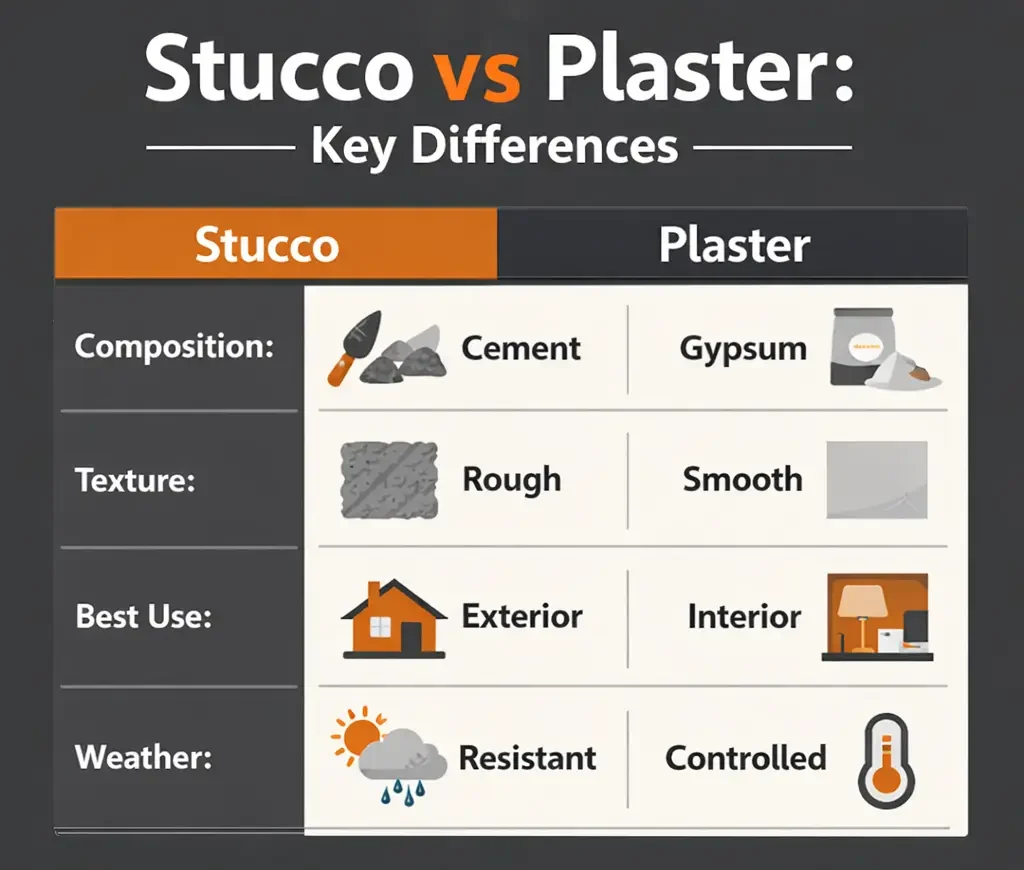 Stucco vs Plaster:
Key Differences

| | Stucco | Plaster |
|---|---|---|
| Composition: | Cement | Gypsum |
| Texture: | Rough | Smooth |
| Best Use: | Exterior | Interior |
| Weather: | Resistant | Controlled |